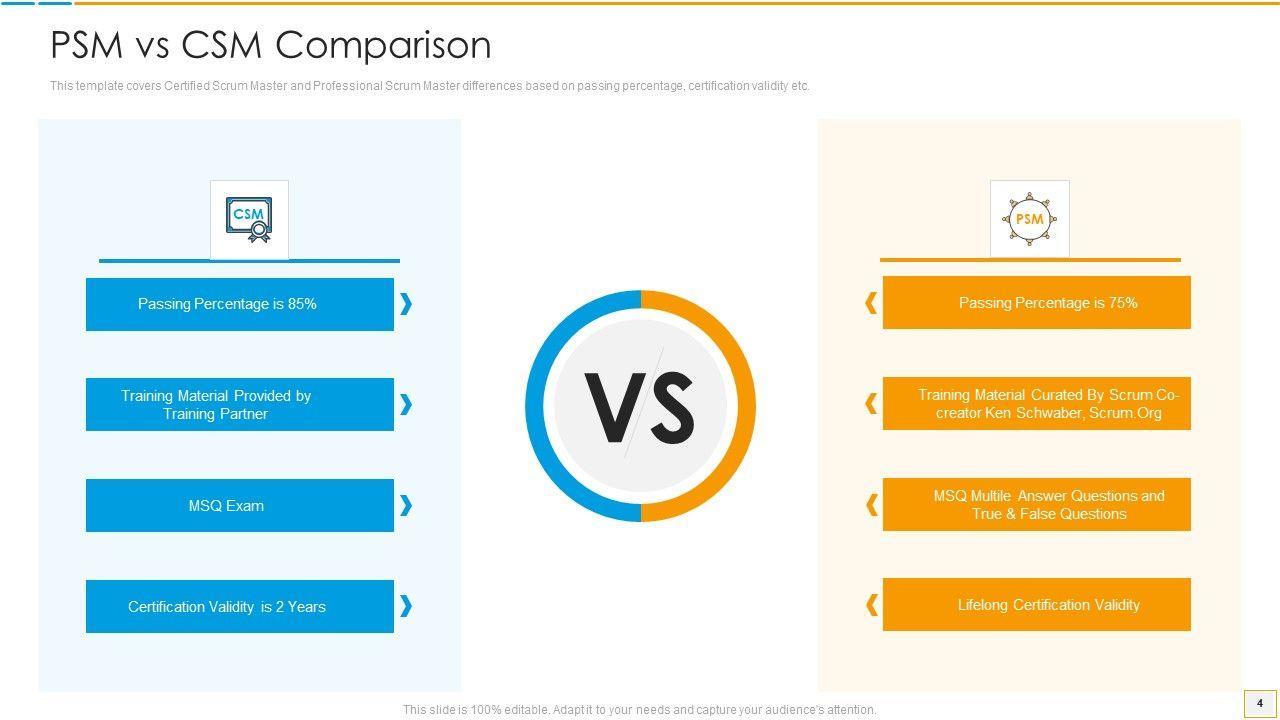 PSM vs CSM Comparison

This template covers Certified Scrum Master and Professional Scrum Master differences based on passing percentage, certification validity etc.

CSM

Passing Percentage is 85%

Training Material Provided by Training Partner

MSQ Exam

Certification Validity is 2 Years

VS

PSM

Passing Percentage is 75%

Training Material Curated By Scrum Co-creator Ken Schwaber, Scrum.Org

MSQ Multile Answer Questions and True & False Questions

Lifelong Certification Validity

This slide is 100% editable. Adapt it to your needs and capture your audience's attention.

4